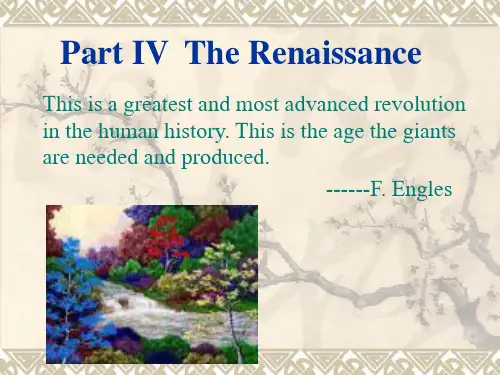 Part IV The Renaissance

This is a greatest and most advanced revolution in the human history. This is the age the giants are needed and produced.

------F. Engles